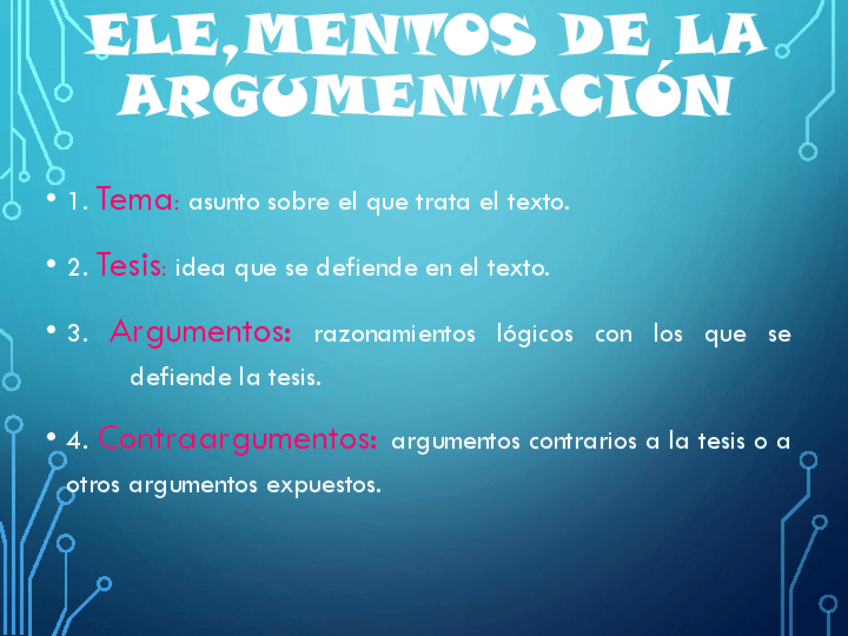 ELE,MENTOS DE LA ARGUMENTACIÓN

• 1. Tema: asunto sobre el que trata el texto.

• 2. Tesis: idea que se defiende en el texto.

• 3. Argumentos: razonamientos lógicos con los que se defiende la tesis.

• 4. Contraargumentos: argumentos contrarios a la tesis o a otros argumentos expuestos.